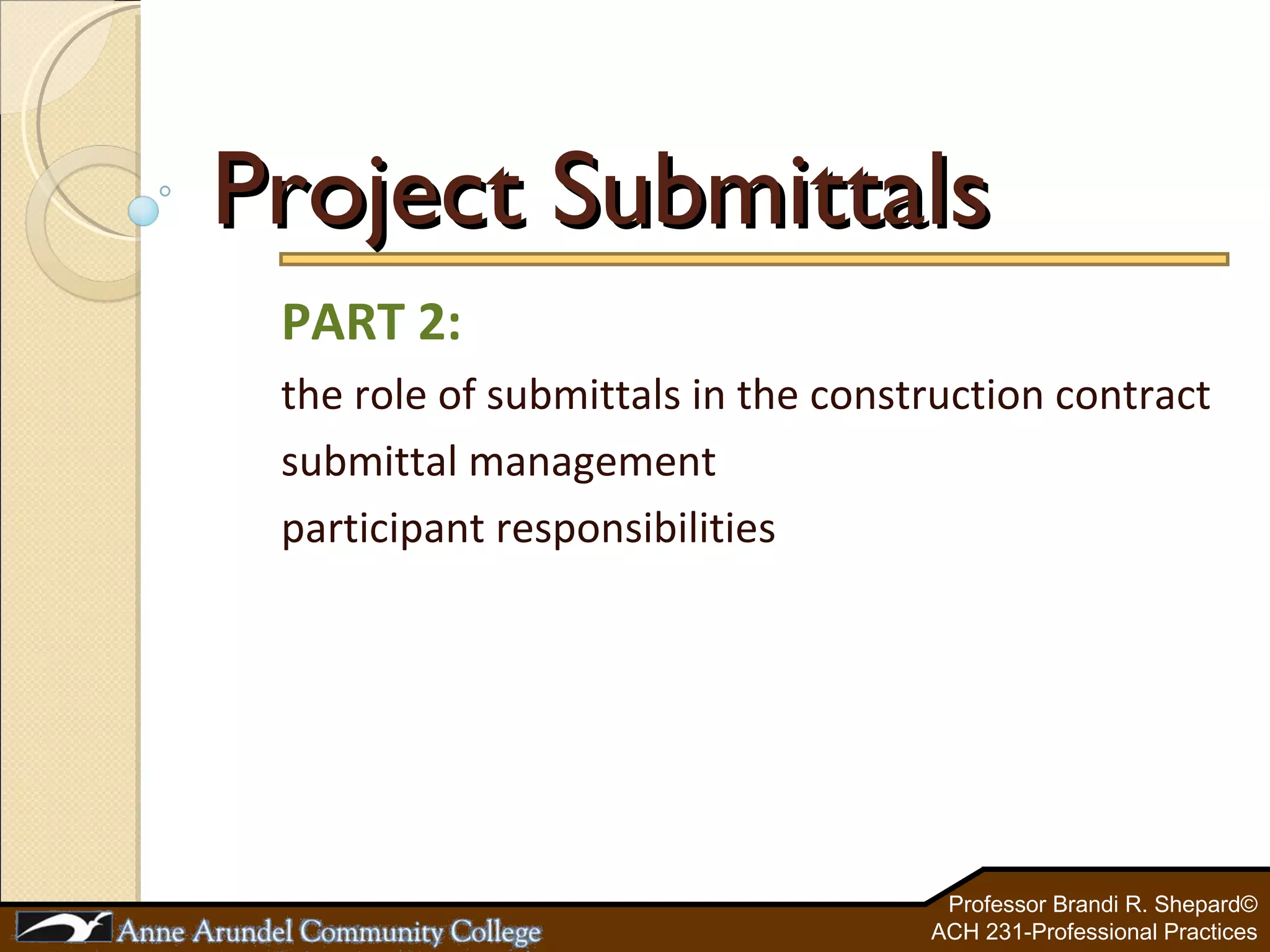 Project Submittals

PART 2:

the role of submittals in the construction contract

submittal management

participant responsibilities

Anne Arundel Community College

Professor Brandi R. Shepard©
ACH 231-Professional Practices